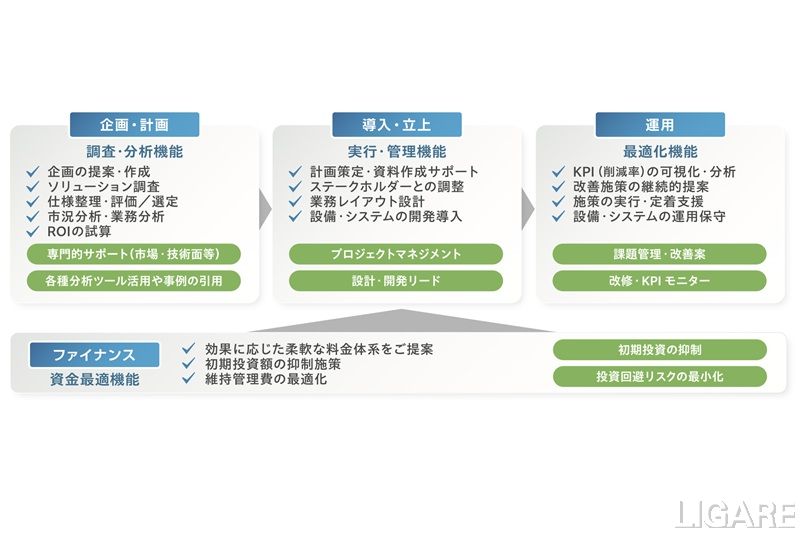 企画・計画
調査・分析機能
✓ 企画の提案・作成
✓ ソリューション調査
✓ 仕様整理・評価／選定
✓ 市況分析・業務分析
✓ ROIの試算
専門的サポート（市場・技術面等）
各種分析ツール活用や事例の引用

導入・立上
実行・管理機能
✓ 計画策定・資料作成サポート
✓ ステークホルダーとの調整
✓ 業務レイアウト設計
✓ 設備・システムの開発導入
プロジェクトマネジメント
設計・開発リード

運用
最適化機能
✓ KPI（削減率）の可視化・分析
✓ 改善施策の継続的提案
✓ 施策の実行・定着支援
✓ 設備・システムの運用保守
課題管理・改善案
改修・KPI モニター

ファイナンス
資金最適機能
✓ 効果に応じた柔軟な料金体系をご提案
✓ 初期投資額の抑制施策
✓ 維持管理費の最適化
初期投資の抑制
投資回避リスクの最小化

LIGARE